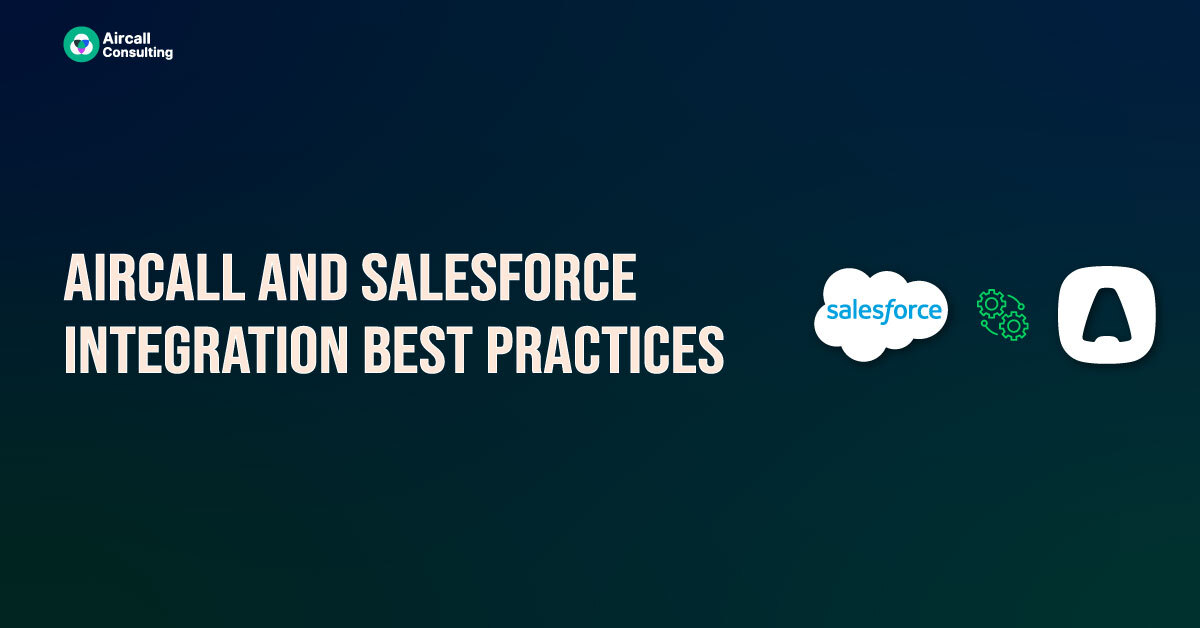 Aircall Consulting

AIRCALL AND SALESFORCE INTEGRATION BEST PRACTICES

salesforce